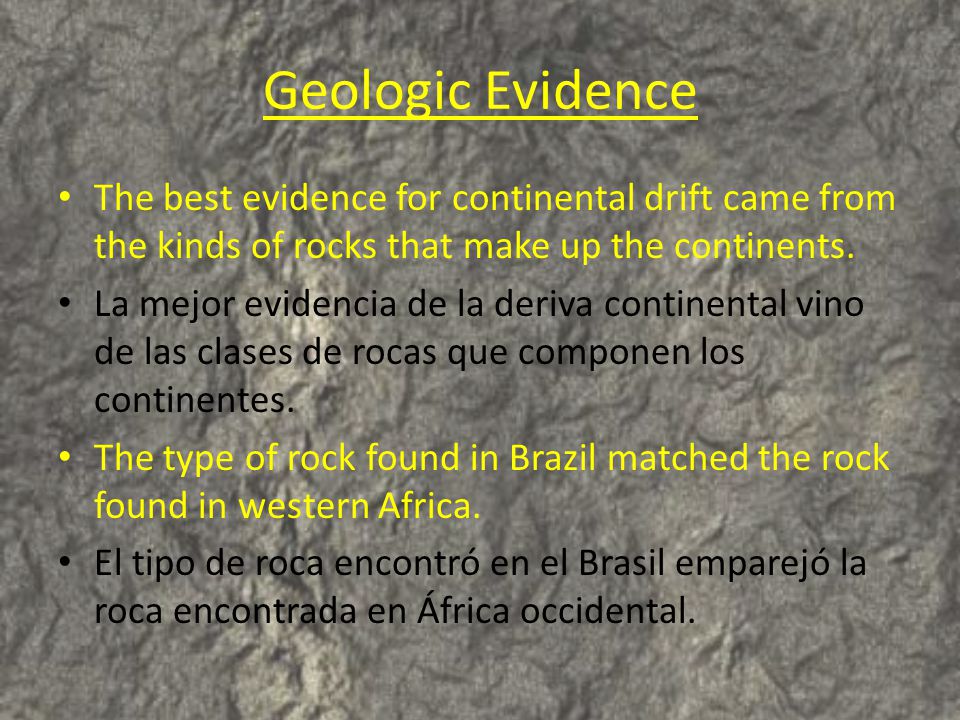 Geologic Evidence

• The best evidence for continental drift came from the kinds of rocks that make up the continents.

• La mejor evidencia de la deriva continental vino de las clases de rocas que componen los continentes.

• The type of rock found in Brazil matched the rock found in western Africa.

• El tipo de roca encontró en el Brasil emparejó la roca encontrada en África occidental.